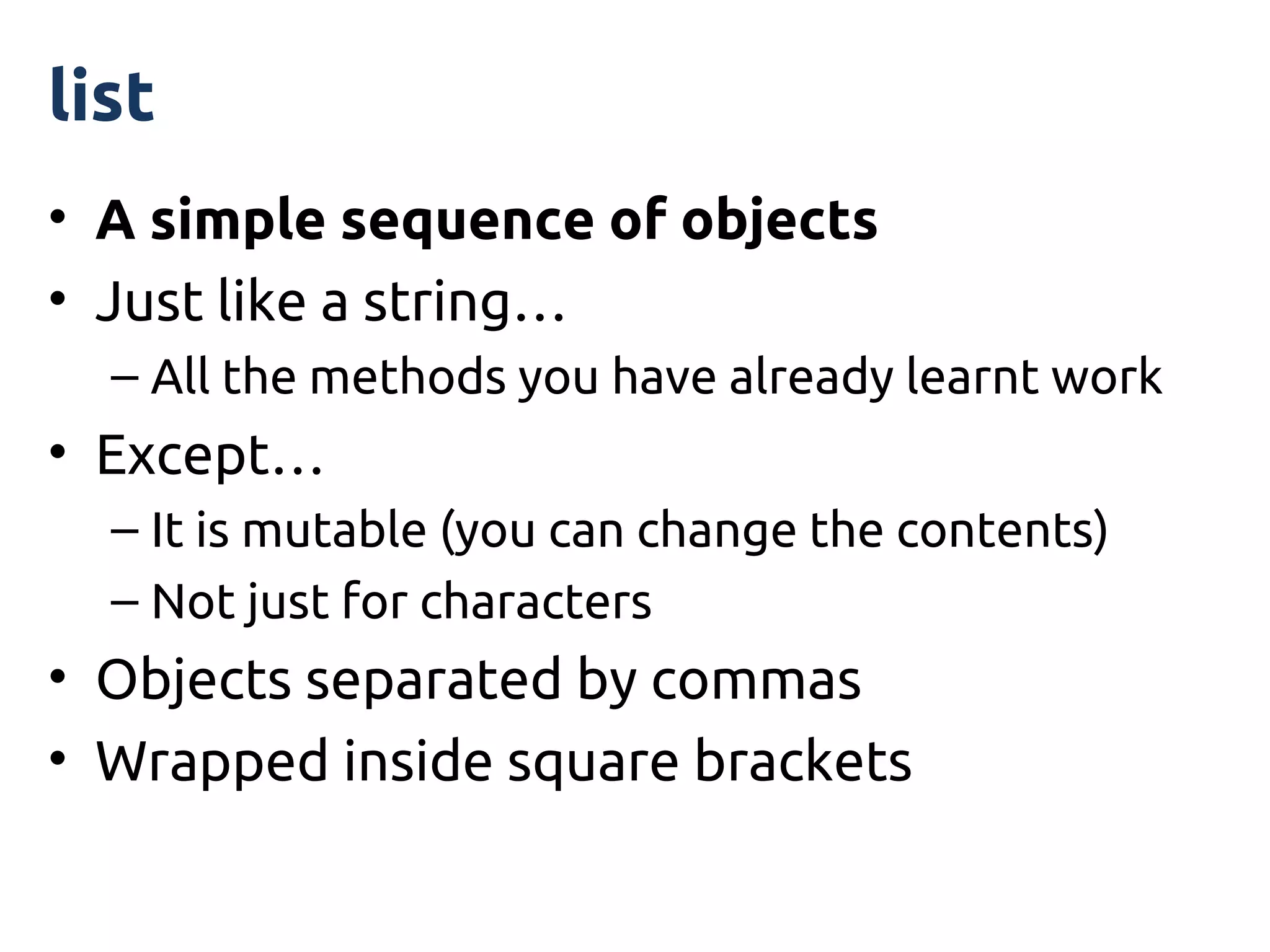 list

• A simple sequence of objects
• Just like a string…
  – All the methods you have already learnt work
• Except…
  – It is mutable (you can change the contents)
  – Not just for characters
• Objects separated by commas
• Wrapped inside square brackets